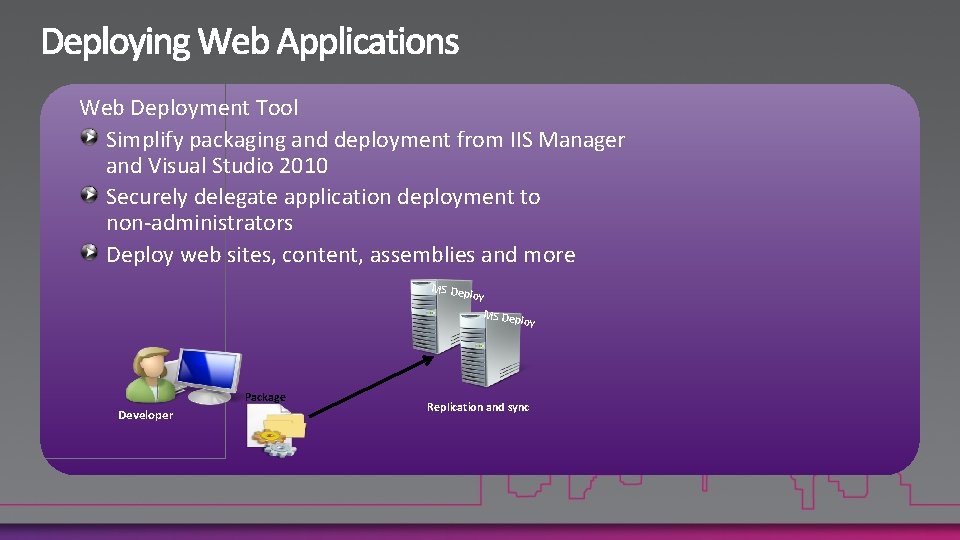 Deploying Web Applications

Web Deployment Tool

Simplify packaging and deployment from IIS Manager and Visual Studio 2010

Securely delegate application deployment to non-administrators

Deploy web sites, content, assemblies and more

MS Deploy

MS Deploy

Developer

Package

Replication and sync